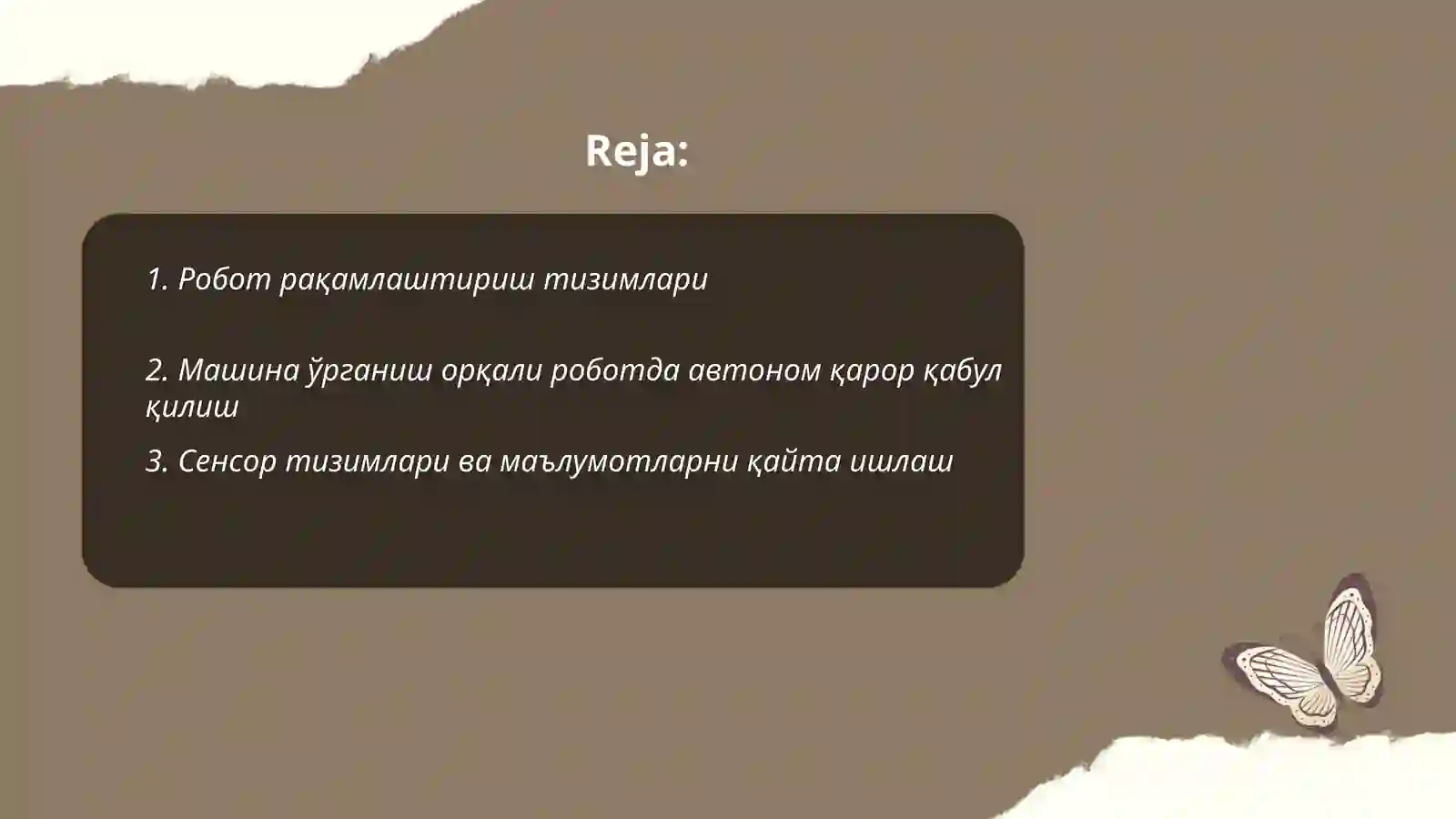 Reja:

1. Робот рақамлаштириш тизимлари

2. Машина ўрганиш орқали роботда автоном қарор қабул қилиш

3. Сенсор тизимлари ва маълумотларни қайта ишлаш